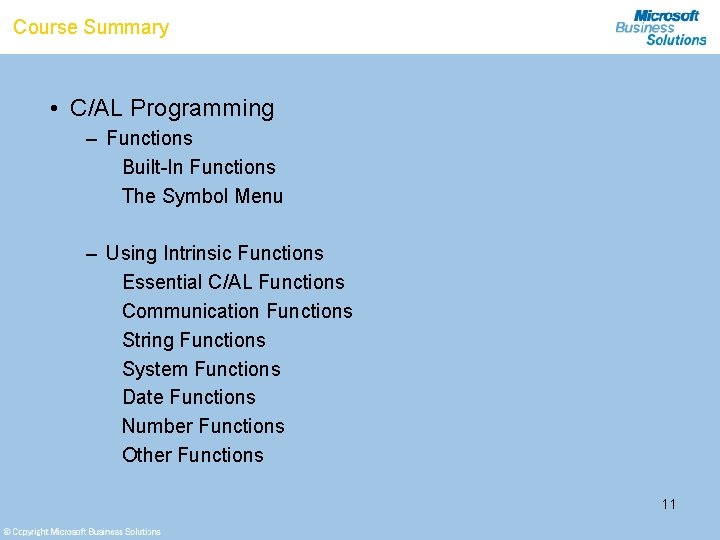 Course Summary

Microsoft Business Solutions

• C/AL Programming

– Functions

Built-In Functions

The Symbol Menu

– Using Intrinsic Functions

Essential C/AL Functions

Communication Functions

String Functions

System Functions

Date Functions

Number Functions

Other Functions

11

© Copyright Microsoft Business Solutions